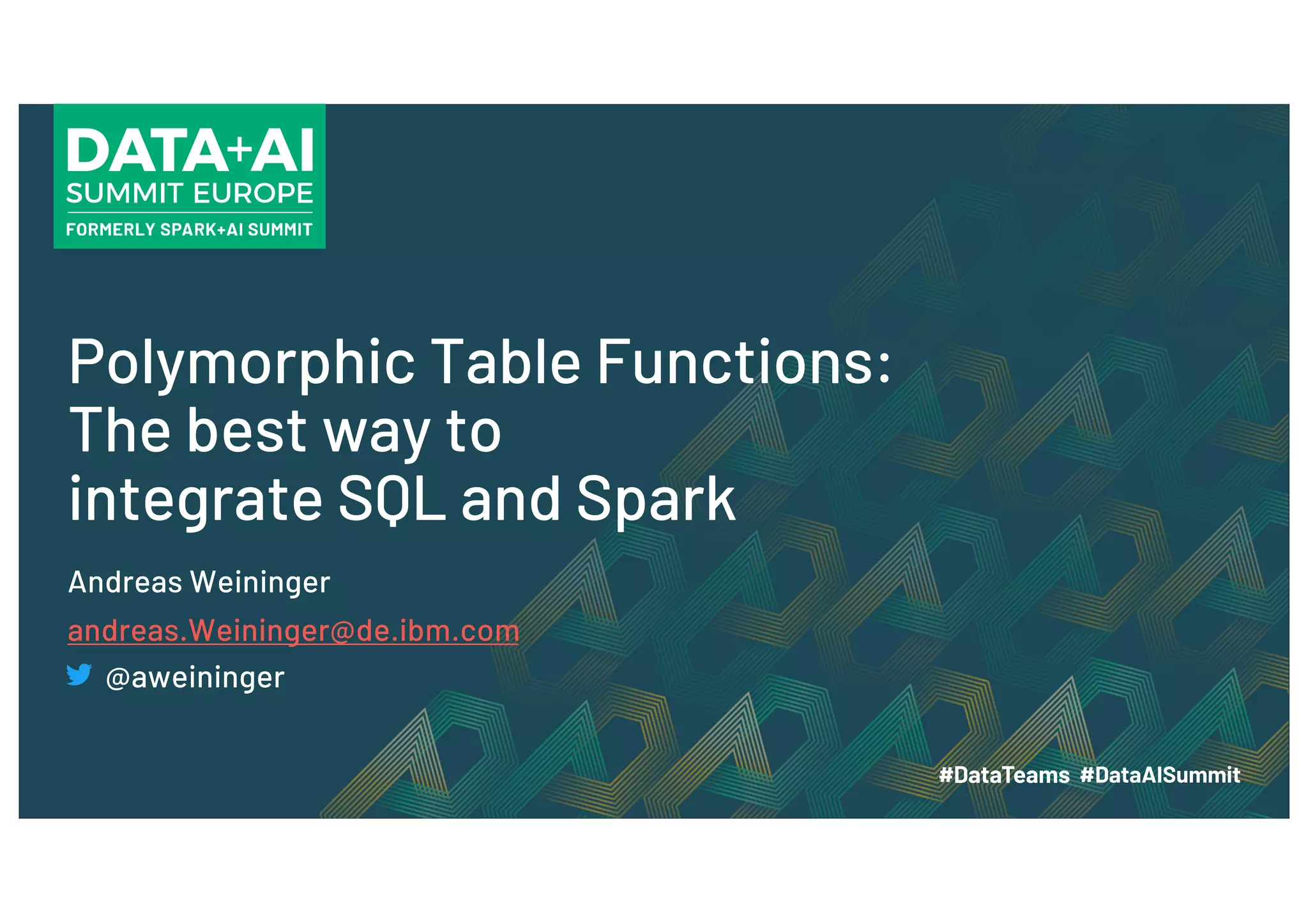 DATA+AI
SUMMIT EUROPE
FORMERLY SPARK+AI SUMMIT

Polymorphic Table Functions: The best way to integrate SQL and Spark

Andreas Weininger

andreas.Weininger@de.ibm.com

@aweininger

#DataTeams #DataAISummit